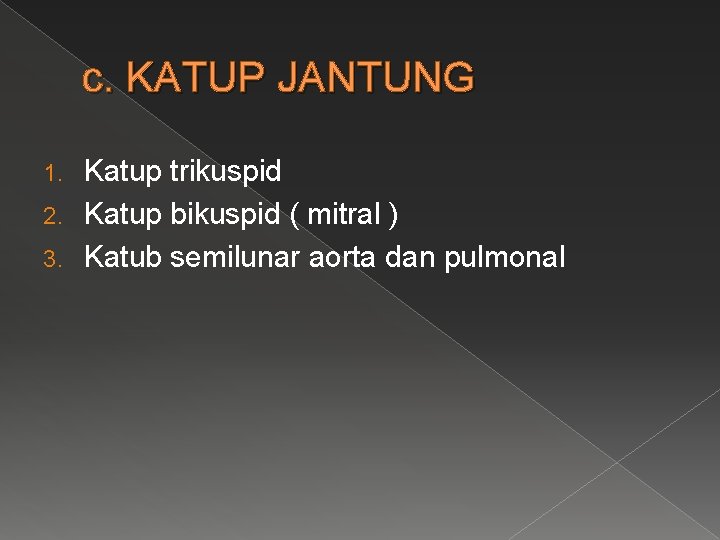 c. KATUP JANTUNG

1. Katup trikuspid
2. Katup bikuspid ( mitral )
3. Katub semilunar aorta dan pulmonal